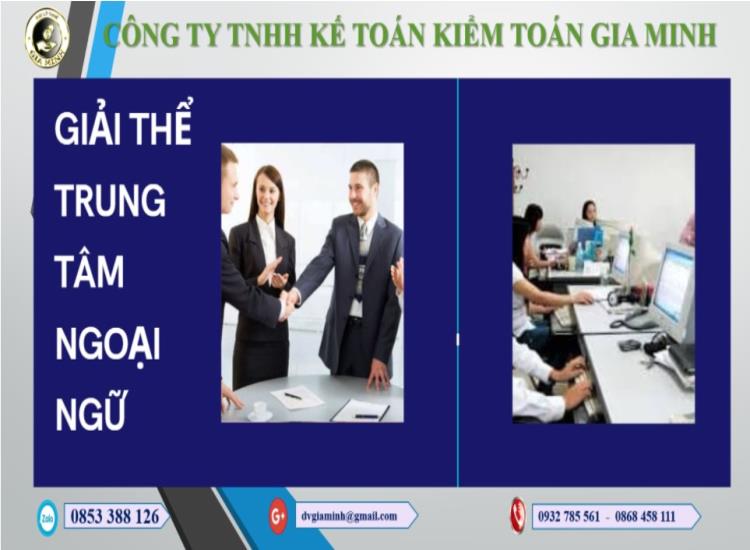 GIA MINH

CÔNG TY TNHH KẾ TOÁN KIỂM TOÁN GIA MINH

GIẢI THỂ TRUNG TÂM NGOẠI NGỮ

Zalo 0853 388 126

G+ dvgiaminh@gmail.com

0932 785 561 - 0868 458 111